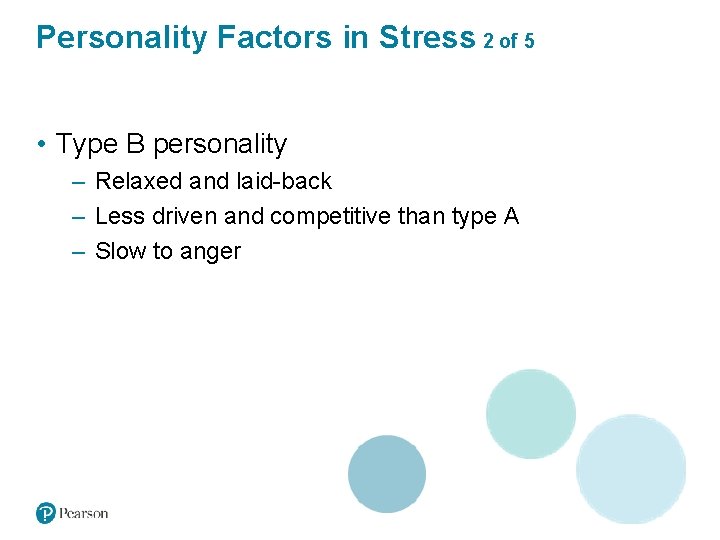 Personality Factors in Stress 2 of 5

• Type B personality
– Relaxed and laid-back
– Less driven and competitive than type A
– Slow to anger

Pearson